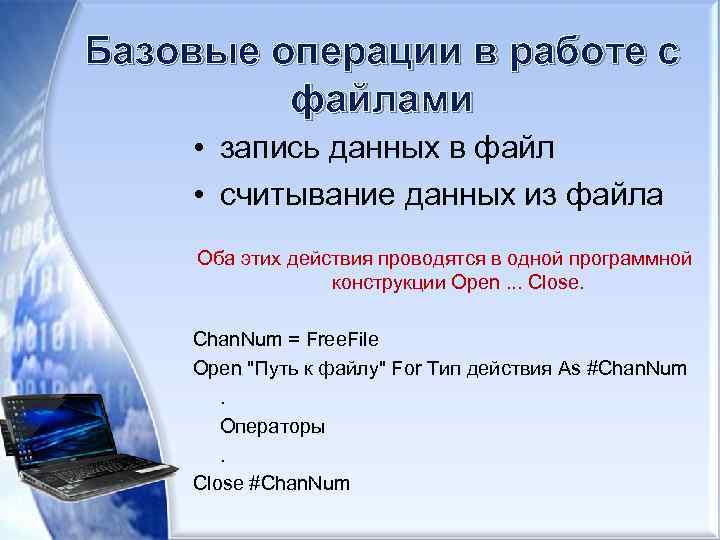 Базовые операции в работе с файлами

• запись данных в файл
• считывание данных из файла

Оба этих действия проводятся в одной программной конструкции Open ... Close.

ChanNum = FreeFile
Open "Путь к файлу" For Тип действия As #ChanNum
.
Операторы
.
Close #ChanNum